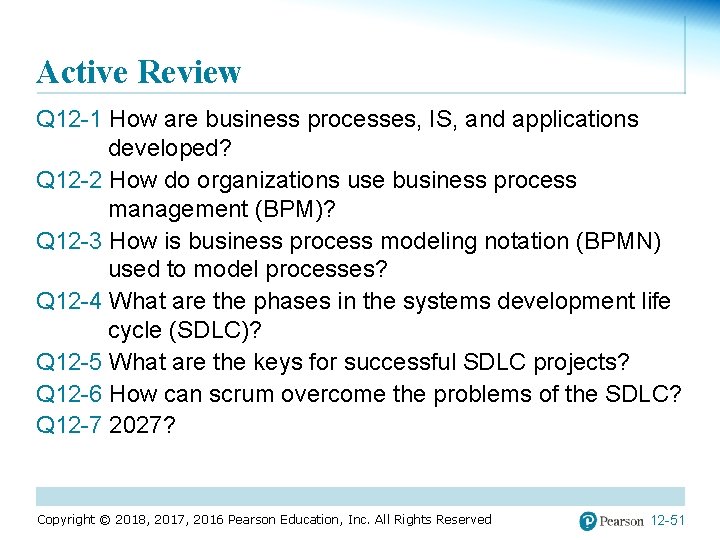 Active Review

Q12-1 How are business processes, IS, and applications developed?

Q12-2 How do organizations use business process management (BPM)?

Q12-3 How is business process modeling notation (BPMN) used to model processes?

Q12-4 What are the phases in the systems development life cycle (SDLC)?

Q12-5 What are the keys for successful SDLC projects?

Q12-6 How can scrum overcome the problems of the SDLC?

Q12-7 2027?

Copyright © 2018, 2017, 2016 Pearson Education, Inc. All Rights Reserved

Pearson 12-51